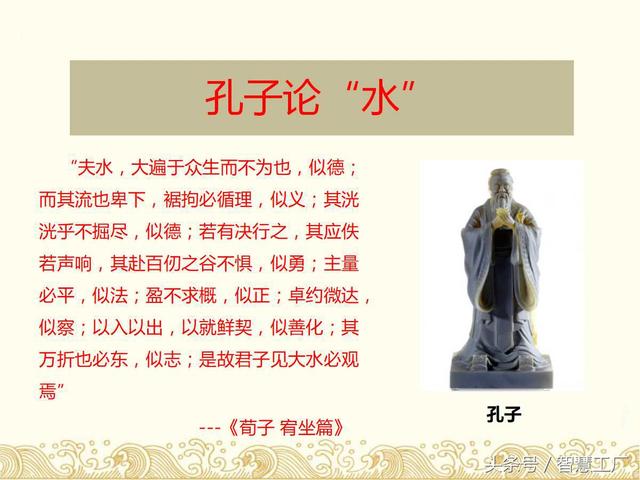 孔子论“水”

“夫水，大遍于众生而不为也，似德；而其流也卑下，裾拘必循理，似义；其洸洸乎不掘尽，似德；若有决行之，其应佚若声响，其赴百仞之谷不惧，似勇；主量必平，似法；盈不求概，似正；卓约微达，似察；以入以出，以就鲜契，似善化；其万折也必东，似志；是故君子见大水必观焉”

---《荀子 宥坐篇》

孔子

头条号 / 智慧工厂